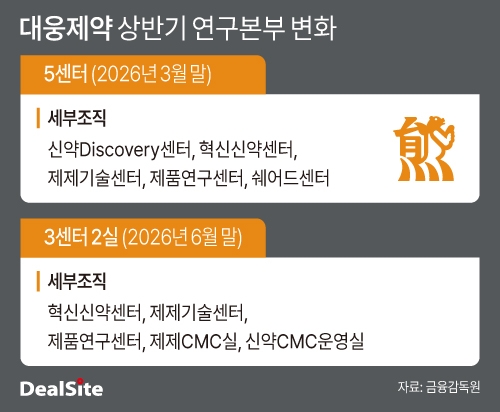 대웅제약 상반기 연구본부 변화

5센터 (2026년 3월 말)

세부조직

신약Discovery센터, 혁신신약센터, 제제기술센터, 제품연구센터, 쉐어드센터

3센터 2실 (2026년 6월 말)

세부조직

혁신신약센터, 제제기술센터, 제품연구센터, 제제CMC실, 신약CMC운영실

DealSite

자료: 금융감독원